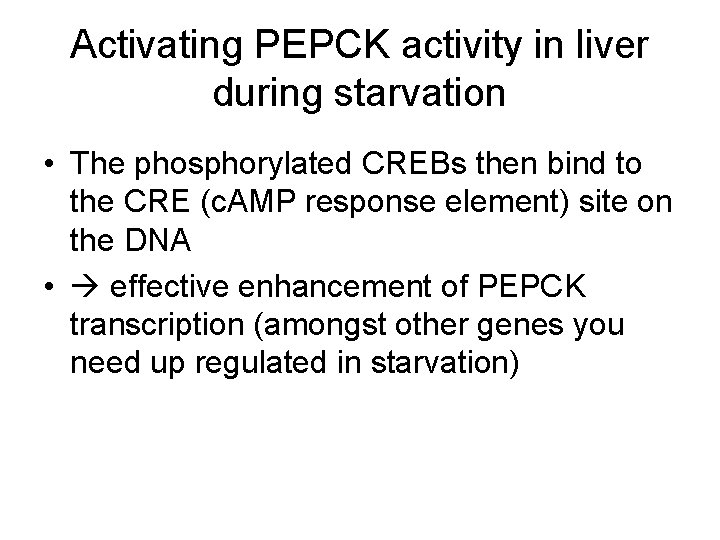 Activating PEPCK activity in liver during starvation

• The phosphorylated CREBs then bind to the CRE (cAMP response element) site on the DNA

• → effective enhancement of PEPCK transcription (amongst other genes you need up regulated in starvation)